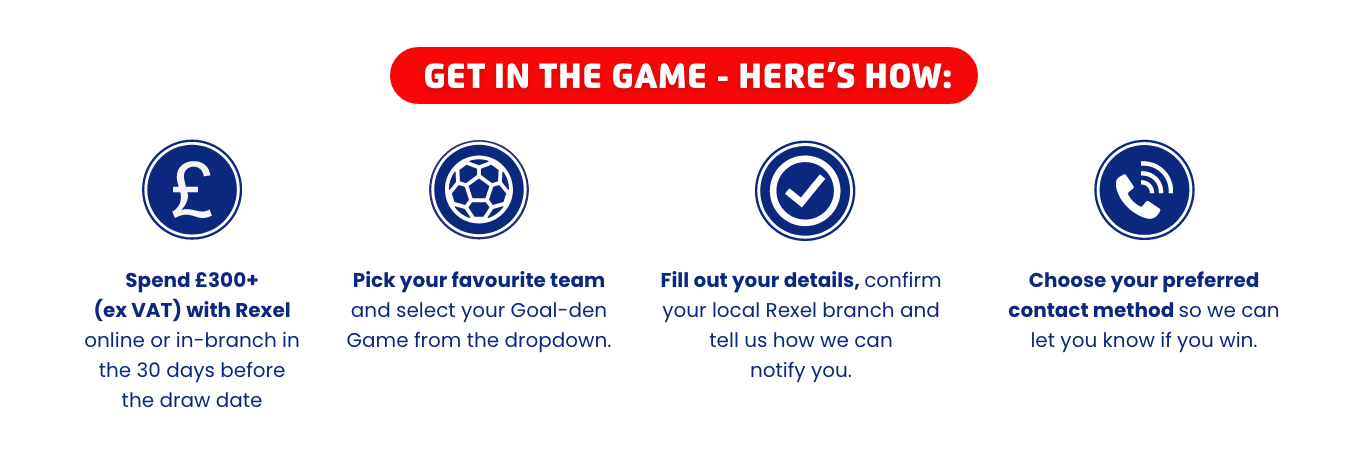 GET IN THE GAME - HERE'S HOW:

£

Spend £300+ (ex VAT) with Rexel online or in-branch in the 30 days before the draw date

Pick your favourite team and select your Goal-den Game from the dropdown.

Fill out your details, confirm your local Rexel branch and tell us how we can notify you.

Choose your preferred contact method so we can let you know if you win.